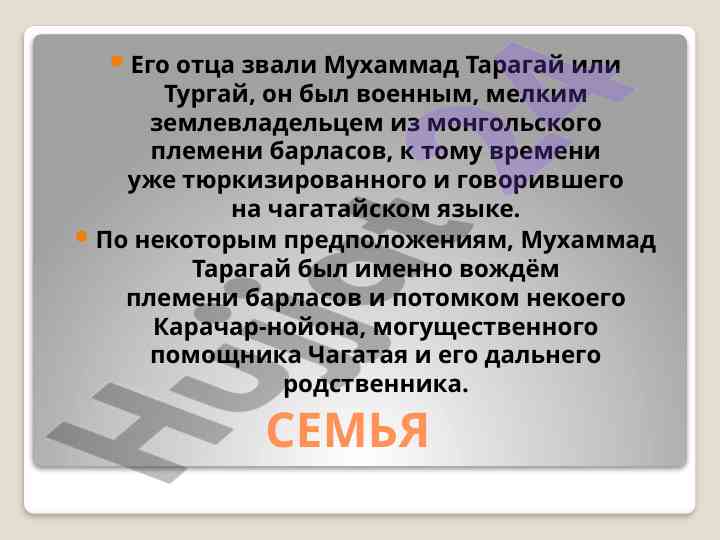 Его отца звали Мухаммад Тарагай или Тургай, он был военным, мелким землевладельцем из монгольского племени барласов, к тому времени уже тюркизированного и говорившего на чагатайском языке.

По некоторым предположениям, Мухаммад Тарагай был именно вождём племени барласов и потомком некоего Карачар-нойона, могущественного помощника Чагатая и его дальнего родственника.

СЕМЬЯ

Hujjat